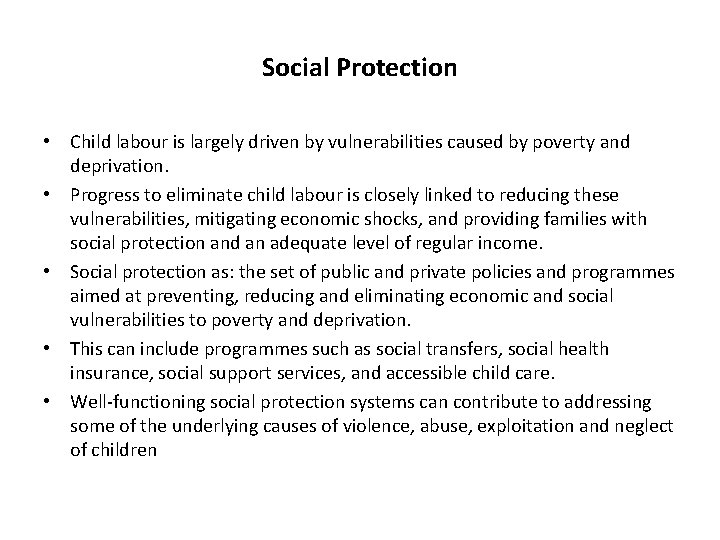 Social Protection

• Child labour is largely driven by vulnerabilities caused by poverty and deprivation.

• Progress to eliminate child labour is closely linked to reducing these vulnerabilities, mitigating economic shocks, and providing families with social protection and an adequate level of regular income.

• Social protection as: the set of public and private policies and programmes aimed at preventing, reducing and eliminating economic and social vulnerabilities to poverty and deprivation.

• This can include programmes such as social transfers, social health insurance, social support services, and accessible child care.

• Well-functioning social protection systems can contribute to addressing some of the underlying causes of violence, abuse, exploitation and neglect of children